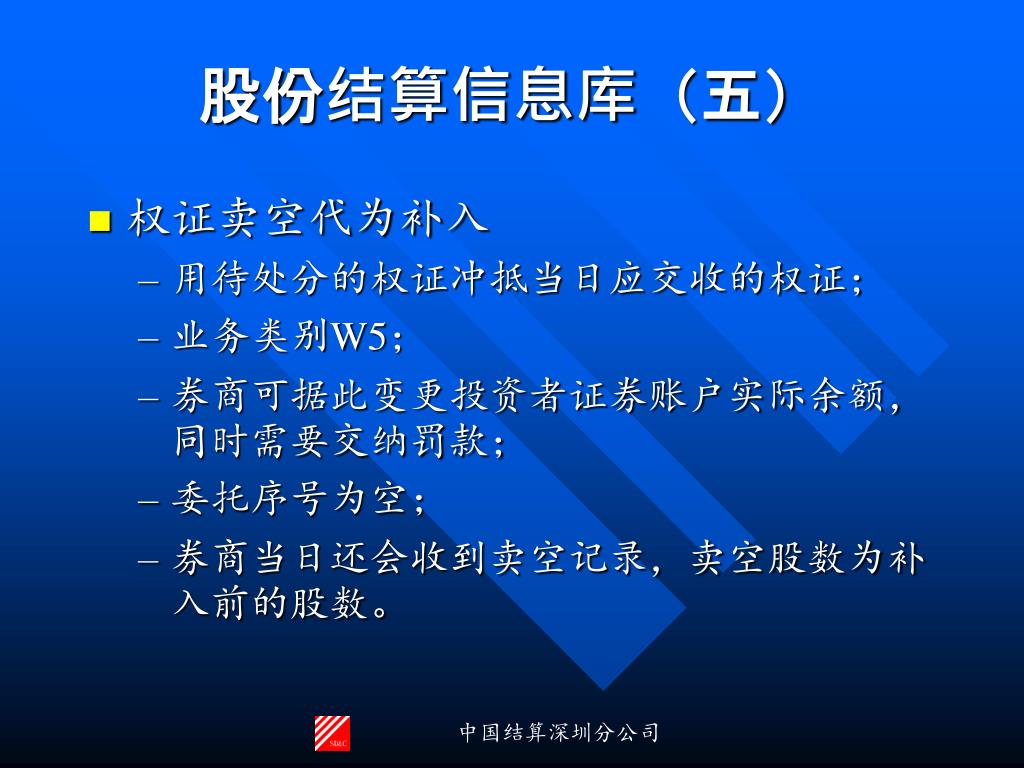 股份结算信息库（五）

■ 权证卖空代为补入
– 用待处分的权证冲抵当日应交收的权证；
– 业务类别W5；
– 券商可据此变更投资者证券账户实际余额，同时需要交纳罚款；
– 委托序号为空；
– 券商当日还会收到卖空记录，卖空股数为补入前的股数。

SD&C

中国结算深圳分公司